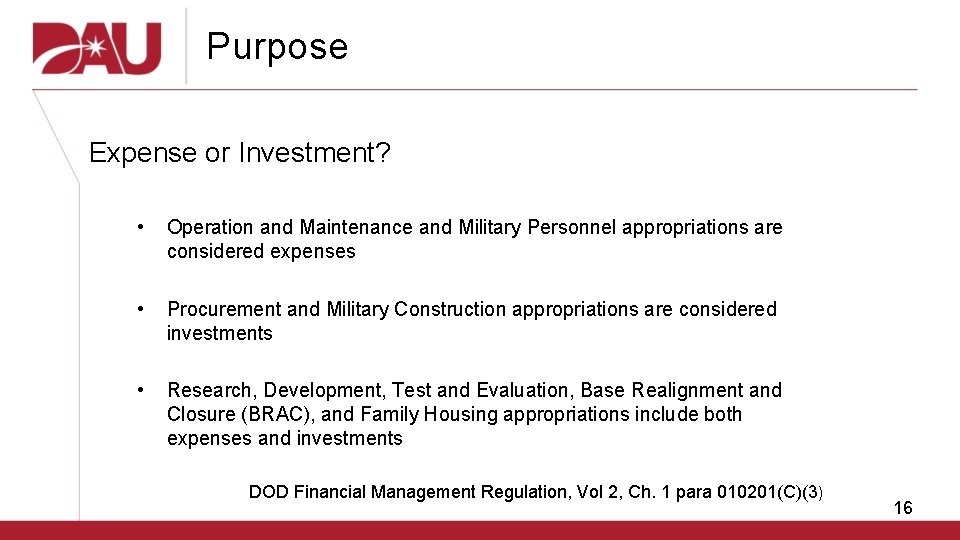 DAU

Purpose

Expense or Investment?

• Operation and Maintenance and Military Personnel appropriations are considered expenses

• Procurement and Military Construction appropriations are considered investments

• Research, Development, Test and Evaluation, Base Realignment and Closure (BRAC), and Family Housing appropriations include both expenses and investments

DOD Financial Management Regulation, Vol 2, Ch. 1 para 010201(C)(3)

16